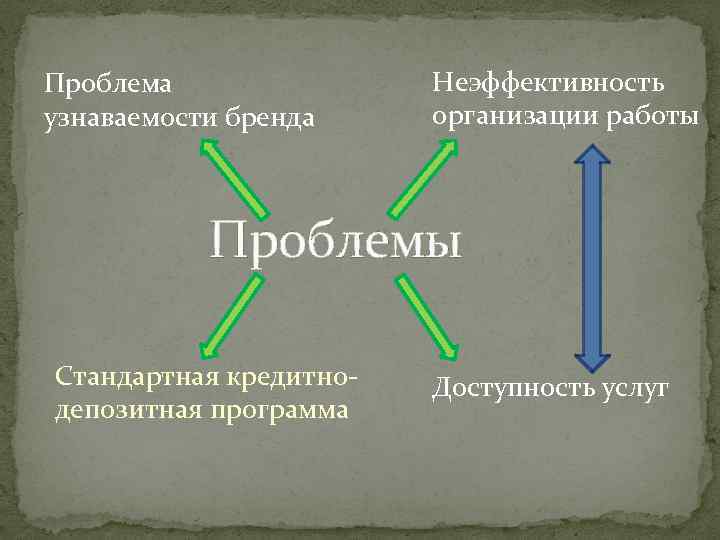 Проблема узнаваемости бренда

Неэффективность организации работы

Проблемы

Стандартная кредитно-депозитная программа

Доступность услуг